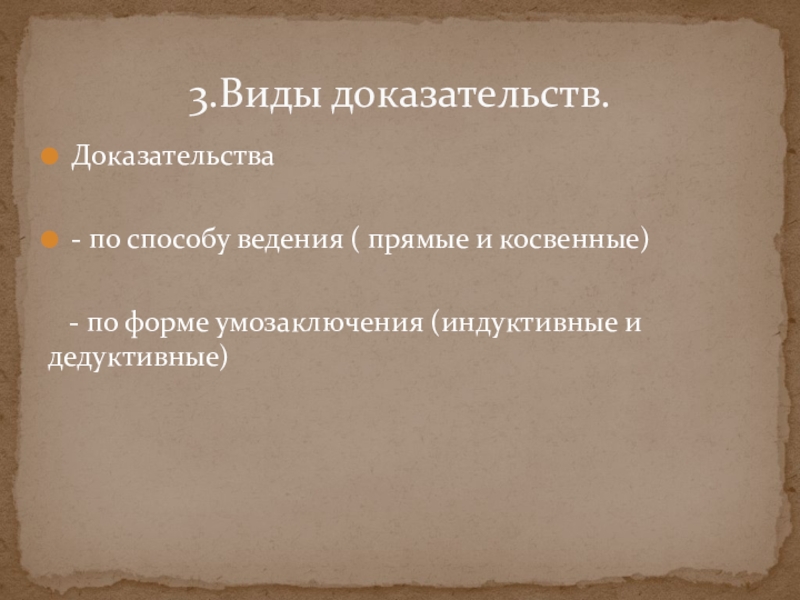 3.Виды доказательств.

Доказательства

- по способу ведения ( прямые и косвенные)

- по форме умозаключения (индуктивные и дедуктивные)